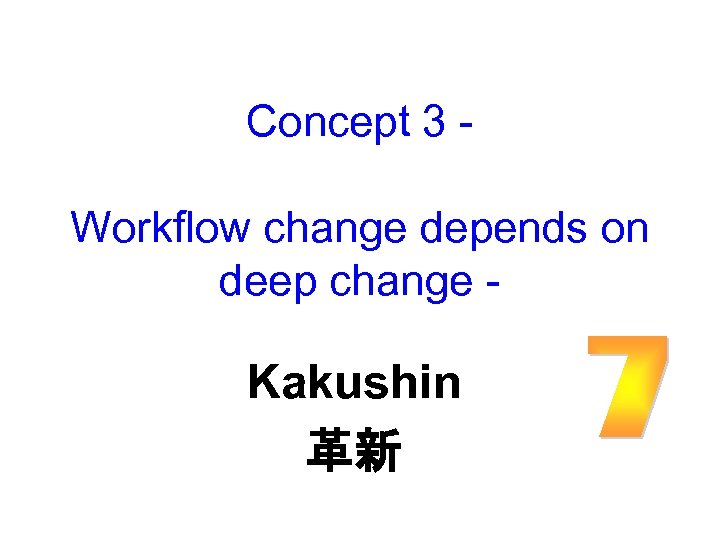 Concept 3 -

Workflow change depends on deep change -

Kakushin
革新

7